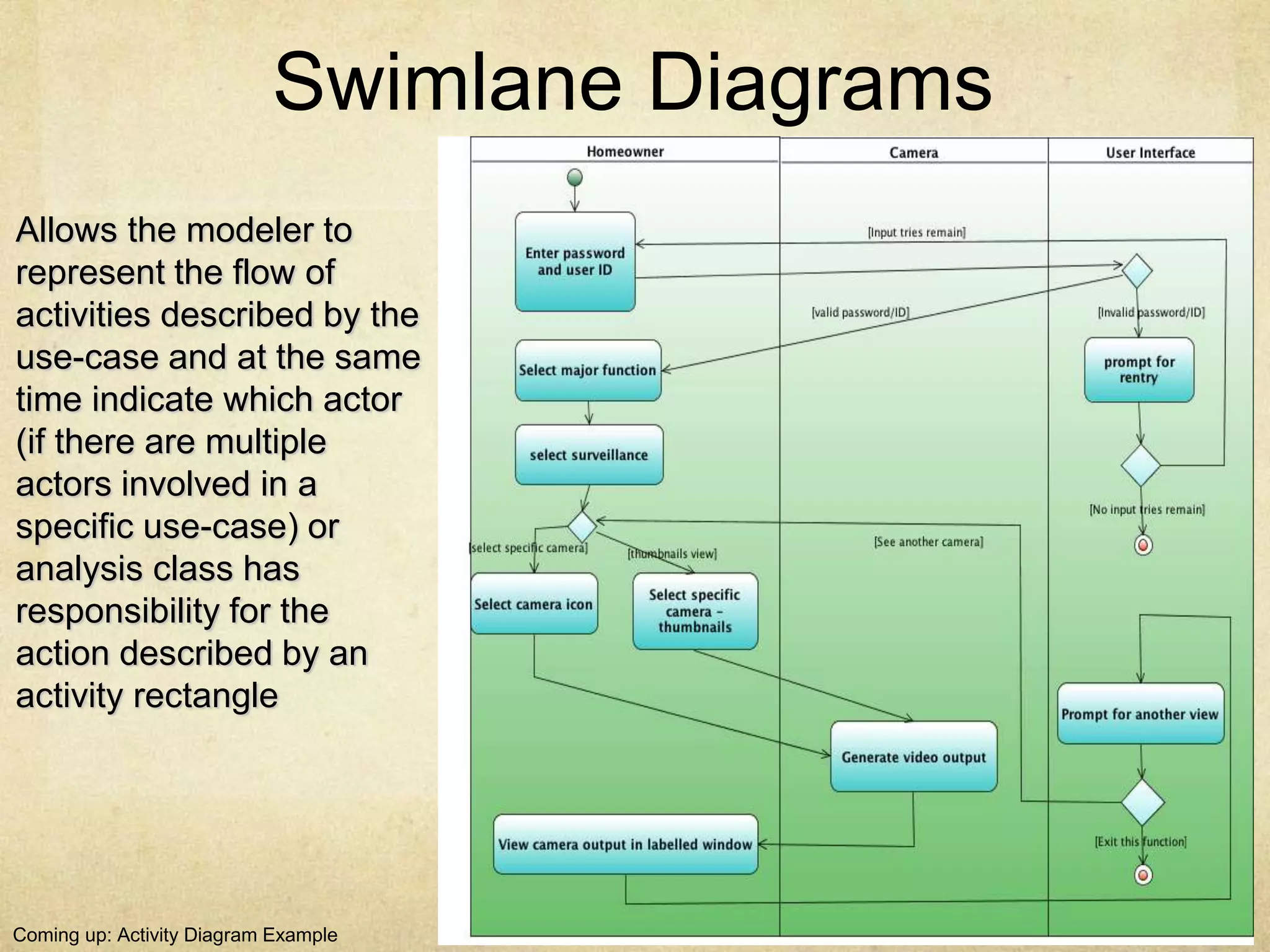 Swimlane Diagrams

Allows the modeler to represent the flow of activities described by the use-case and at the same time indicate which actor (if there are multiple actors involved in a specific use-case) or analysis class has responsibility for the action described by an activity rectangle

Homeowner

Camera

User Interface

Enter password and user ID

[Input tries remain]

[valid password/ID]

[Invalid password/ID]

Select major function

prompt for rentry

select surveillance

[No input tries remain]

[select specific camera]

[thumbnails view]

[See another camera]

Select camera icon

Select specific camera - thumbnails

Prompt for another view

Generate video output

View camera output in labelled window

[Exit this function]

Coming up: Activity Diagram Example